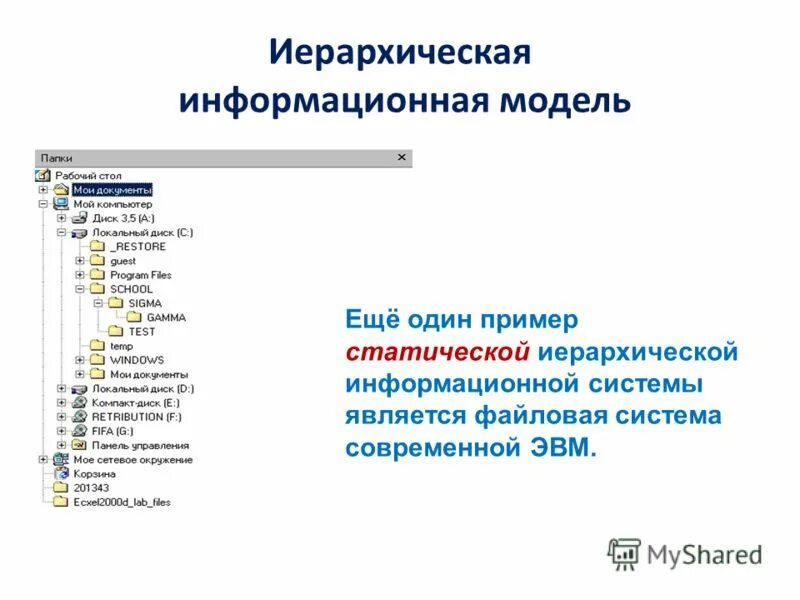 Иерархическая информационная модель

Папки ×
Рабочий стол
Мои документы
Мой компьютер
Диск 3,5 (A:)
Локальный диск (C:)
_RESTORE
guest
Program Files
SCHOOL
SIGMA
GAMMA
TEST
temp
WINDOWS
Мои документы
Локальный диск (D:)
Компакт-диск (E:)
RETRIBUTION (F:)
FIFA (G:)
Панель управления
Мое сетевое окружение
Корзина
201343
Ecxel2000d_lab_files

Ещё один пример статической иерархической информационной системы является файловая система современной ЭВМ.

MyShared